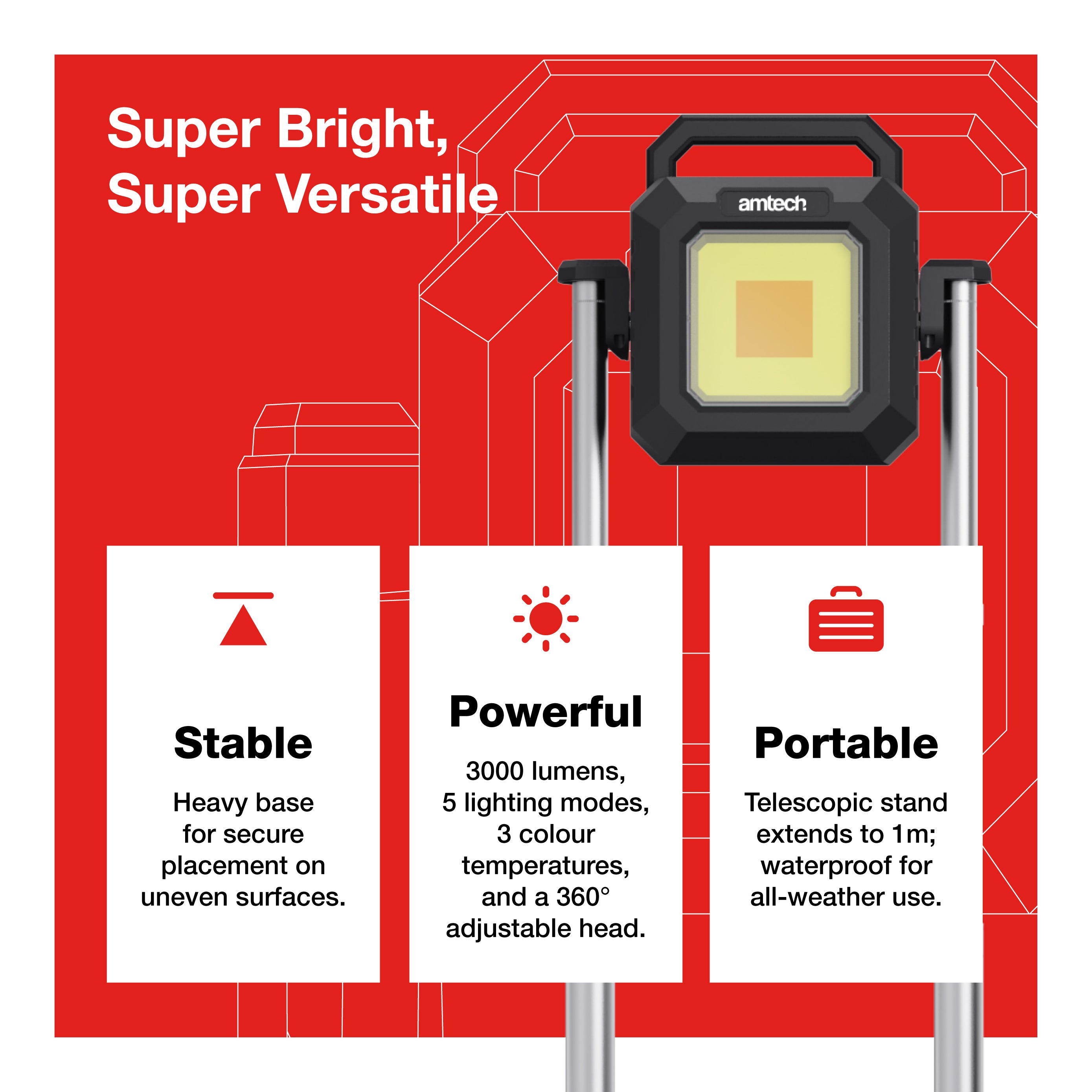 Super Bright,
Super Versatile

amtech

Stable

Heavy base for secure placement on uneven surfaces.

Powerful

3000 lumens, 5 lighting modes, 3 colour temperatures, and a 360° adjustable head.

Portable

Telescopic stand extends to 1m; waterproof for all-weather use.